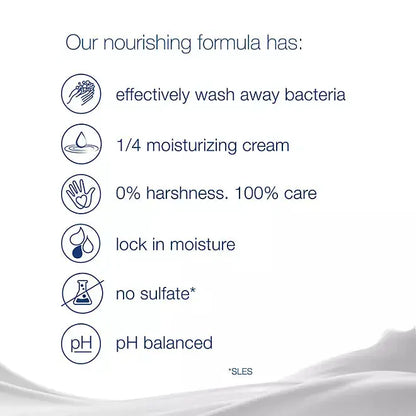 Our nourishing formula has:

effectively wash away bacteria

1/4 moisturizing cream

0% harshness. 100% care

lock in moisture

no sulfate*

pH

pH balanced

*SLES